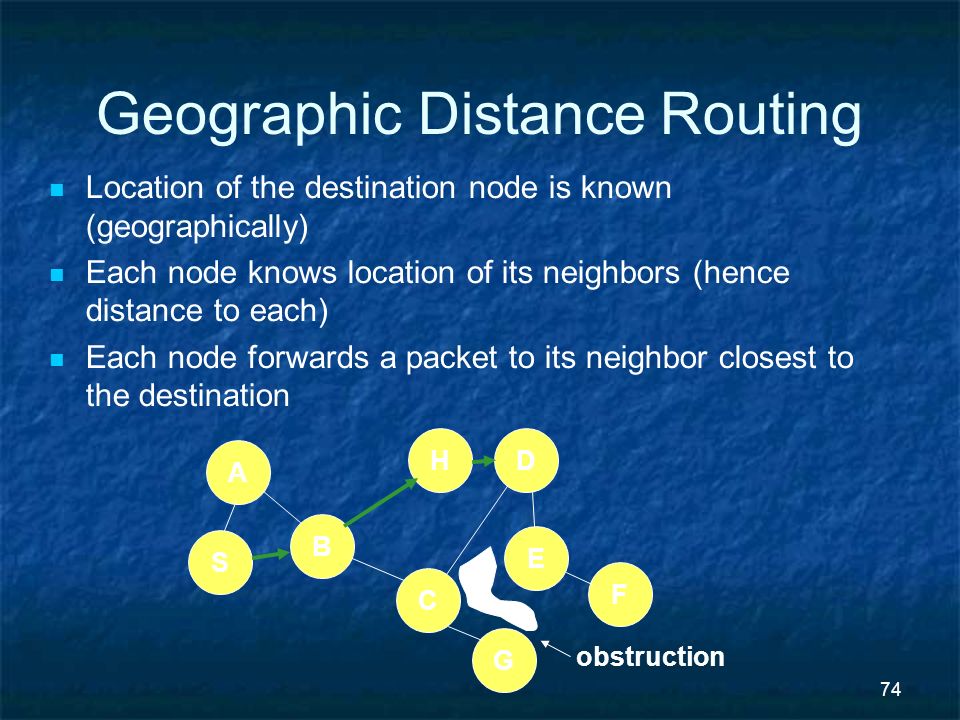 Geographic Distance Routing

Location of the destination node is known (geographically)

Each node knows location of its neighbors (hence distance to each)

Each node forwards a packet to its neighbor closest to the destination

A
H
D
S
B
E
C
F
G
obstruction

74